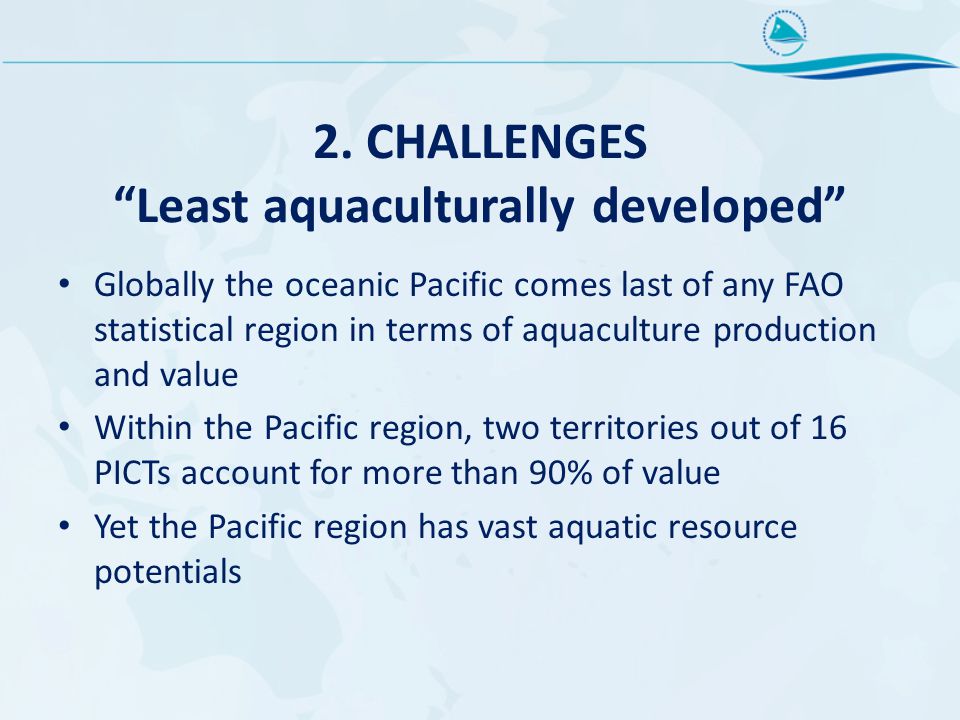 2. CHALLENGES
“Least aquaculturally developed”

• Globally the oceanic Pacific comes last of any FAO statistical region in terms of aquaculture production and value
• Within the Pacific region, two territories out of 16 PICTs account for more than 90% of value
• Yet the Pacific region has vast aquatic resource potentials